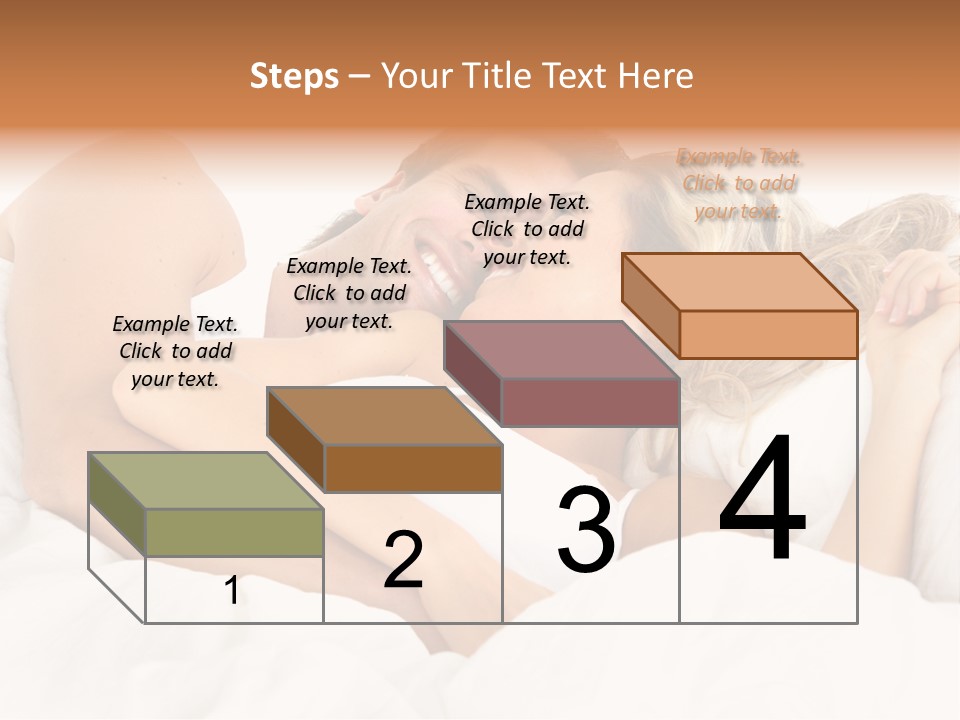 Steps – Your Title Text Here

Example Text. Click to add your text.

Example Text. Click to add your text.

Example Text. Click to add your text.

Example Text. Click to add your text.

1

2

3

4